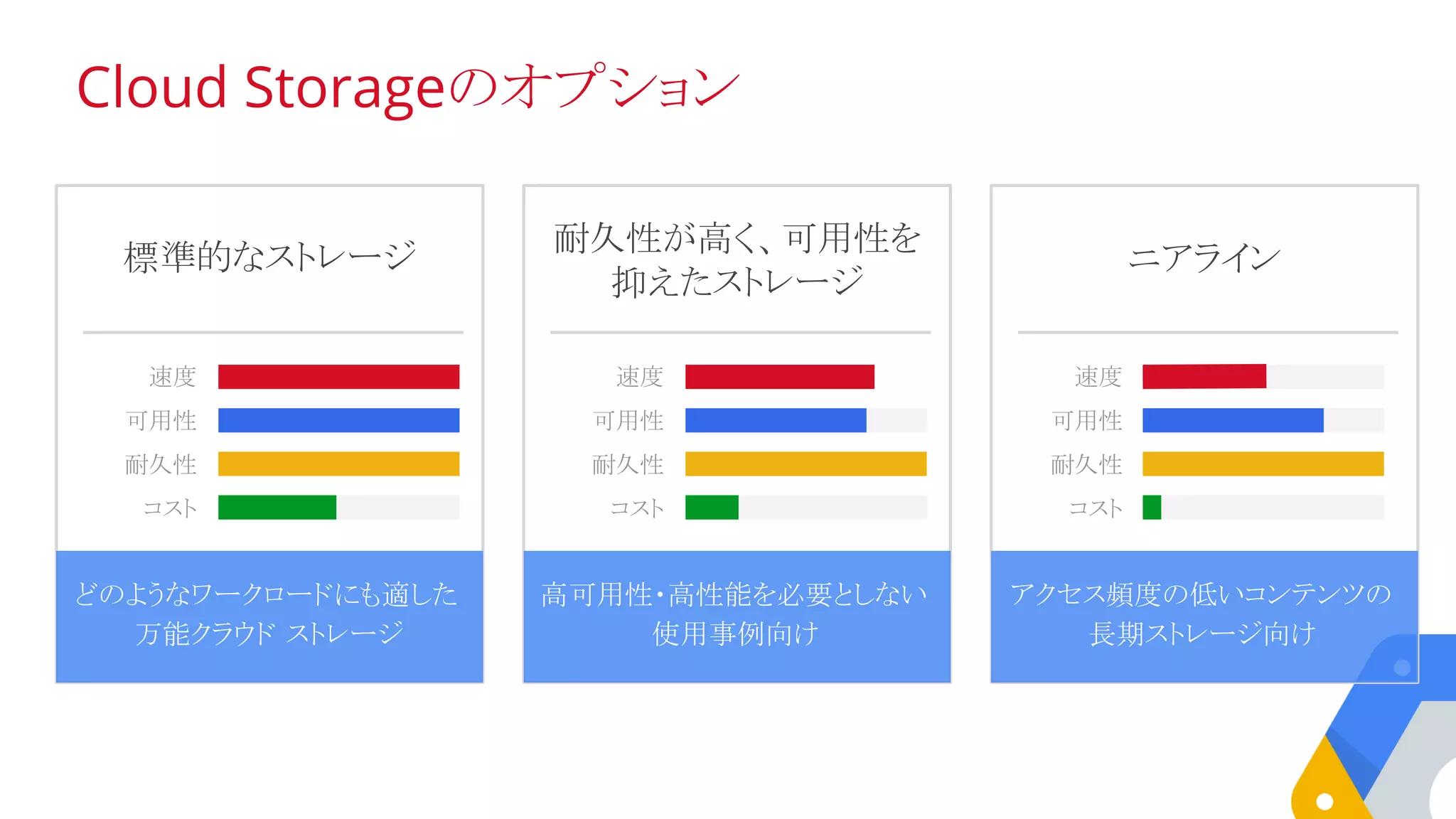 Cloud Storageのオプション

標準的なストレージ

速度
可用性
耐久性
コスト

どのようなワークロードにも適した万能クラウド ストレージ

耐久性が高く、可用性を抑えたストレージ

速度
可用性
耐久性
コスト

高可用性・高性能を必要としない使用事例向け

ニアライン

速度
可用性
耐久性
コスト

アクセス頻度の低いコンテンツの長期ストレージ向け